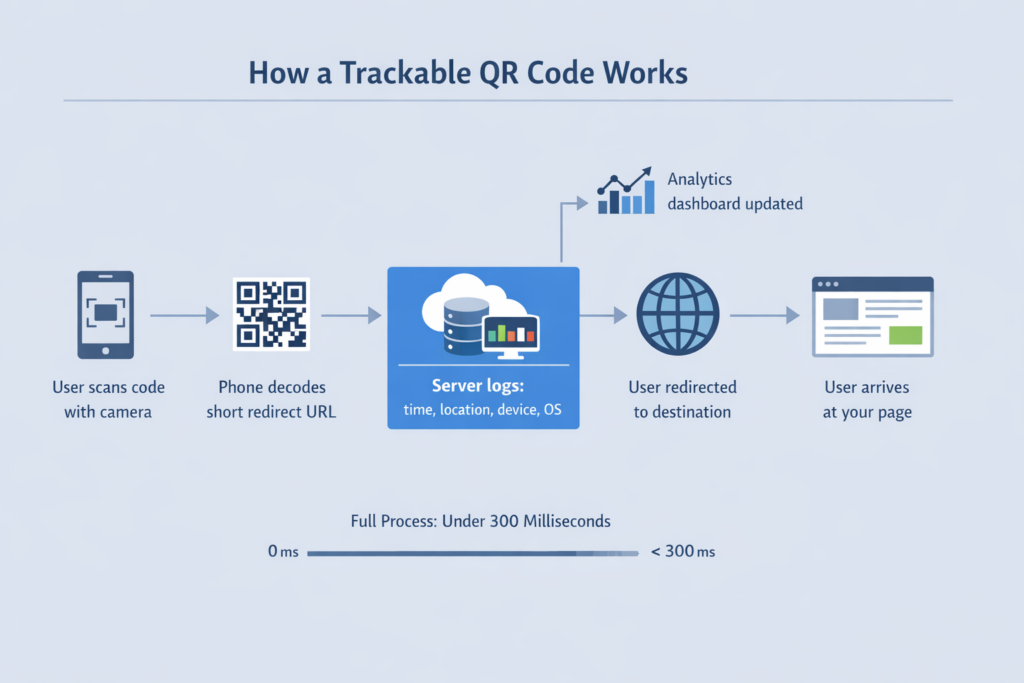 How a Trackable QR Code Works

Analytics dashboard updated

User scans code with camera

Phone decodes short redirect URL

Server logs:
time, location, device, OS

User redirected to destination

User arrives at your page

Full Process: Under 300 Milliseconds

0 ms

< 300 ms